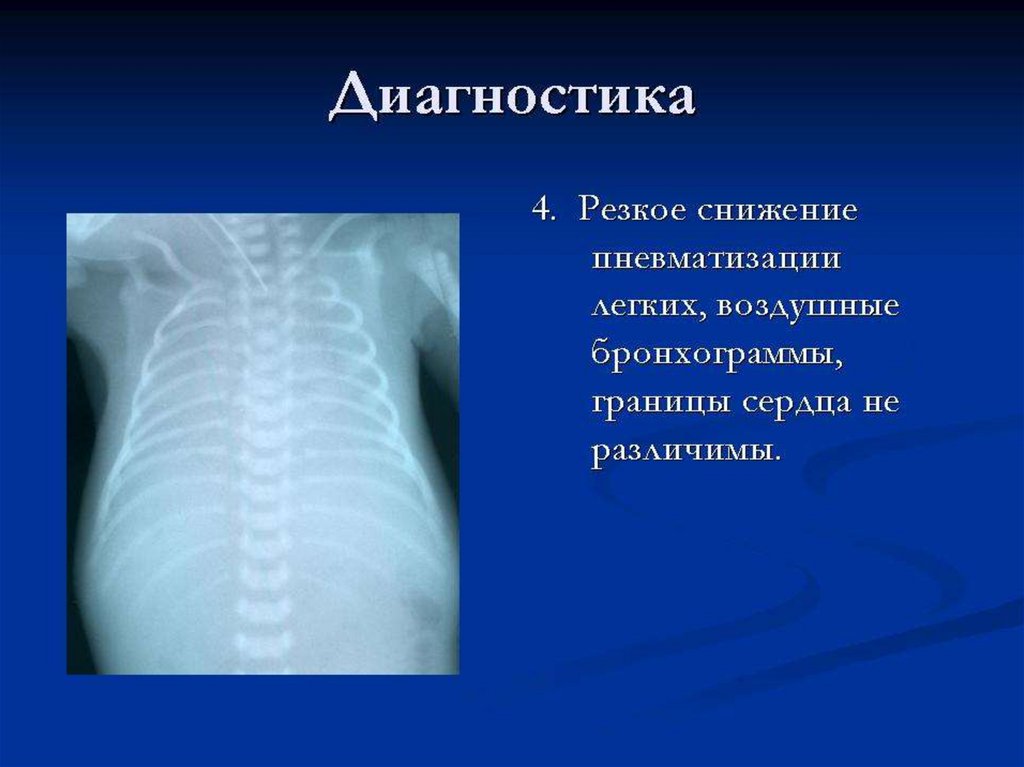 Диагностика

4. Резкое снижение пневматизации легких, воздушные бронхограммы, границы сердца не различимы.